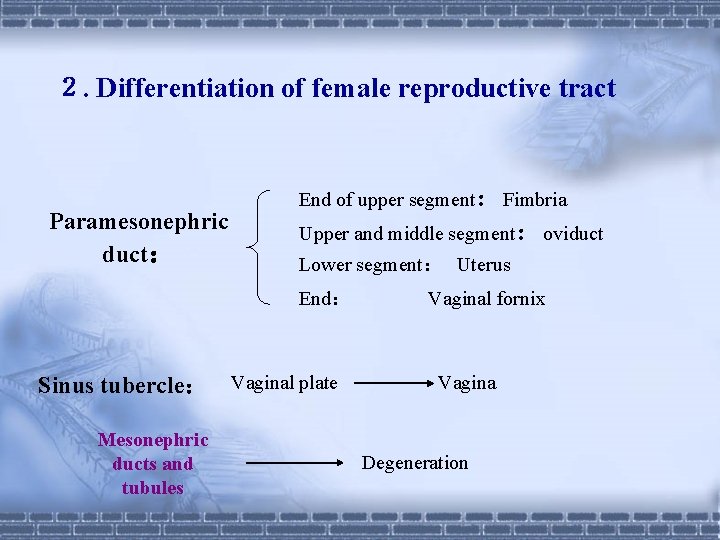 2 . Differentiation of female reproductive tract

Paramesonephric duct：

End of upper segment： Fimbria
Upper and middle segment： oviduct
Lower segment： Uterus
End： Vaginal fornix

Sinus tubercle： Vaginal plate → Vagina

Mesonephric ducts and tubules → Degeneration